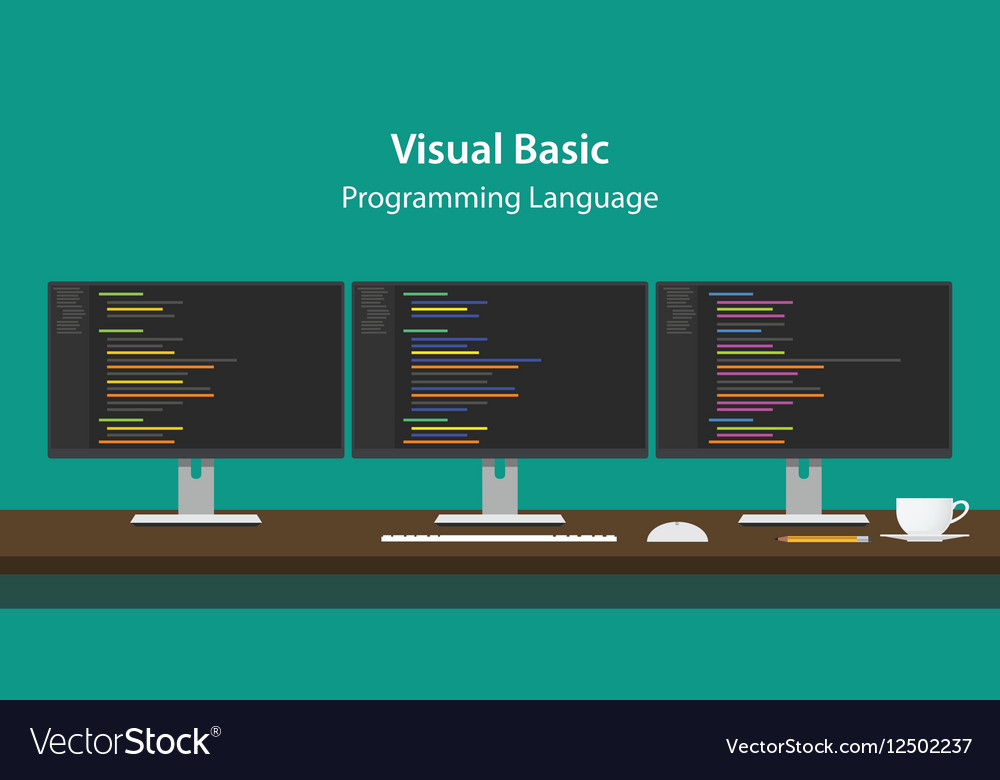 Visual Basic
Programming Language

VectorStock®

VectorStock.com/12502237